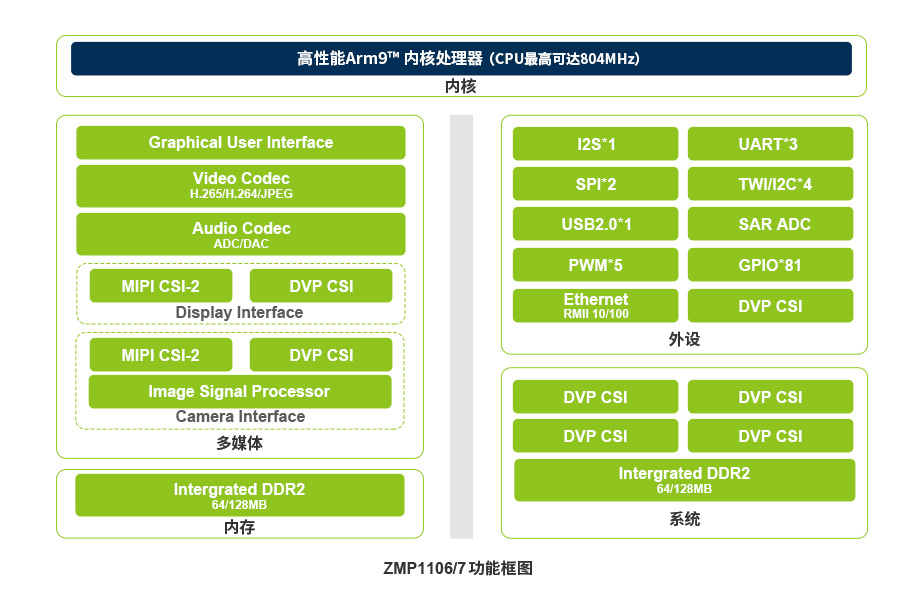 高性能Arm9™ 内核处理器（CPU最高可达804MHz）
内核

Graphical User Interface
Video Codec
H.265/H.264/JPEG
Audio Codec
ADC/DAC
MIPI CSI-2
DVP CSI
Display Interface
MIPI CSI-2
DVP CSI
Image Signal Processor
Camera Interface
多媒体

Intergrated DDR2
64/128MB
内存

I2S*1
UART*3
SPI*2
TWI/I2C*4
USB2.0*1
SAR ADC
PWM*5
GPIO*81
Ethernet
RMII 10/100
DVP CSI
外设

DVP CSI
DVP CSI
DVP CSI
DVP CSI
Intergrated DDR2
64/128MB
系统

ZMP1106/7 功能框图